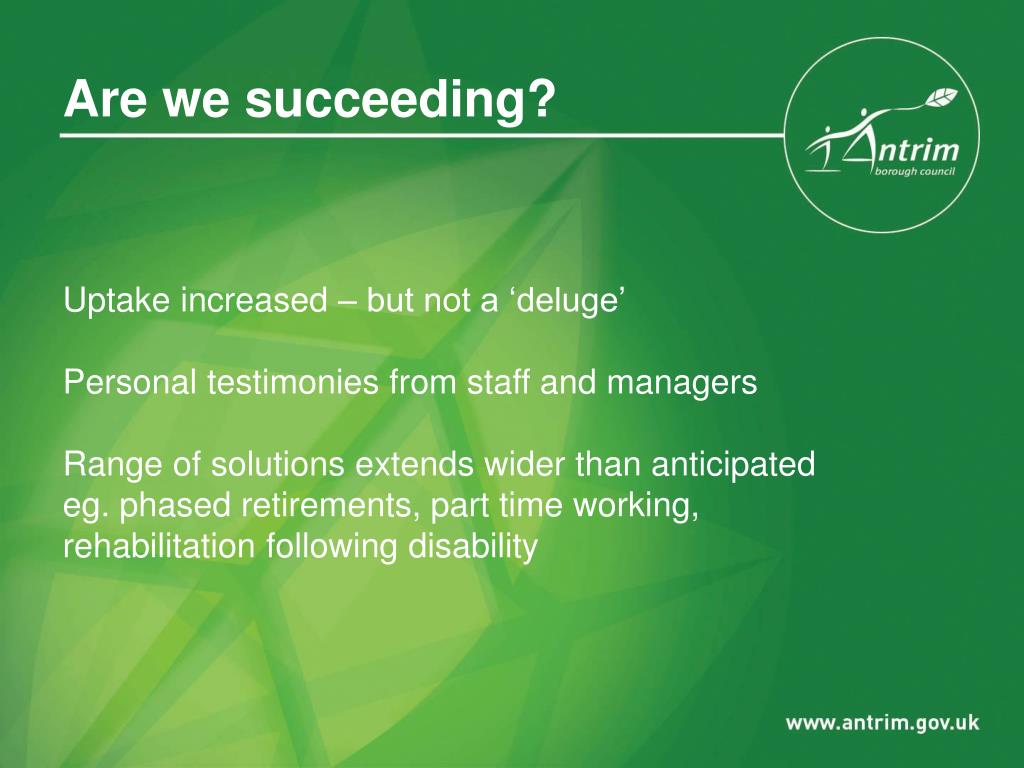 Are we succeeding?

Antrim
borough council

Uptake increased – but not a ‘deluge’

Personal testimonies from staff and managers

Range of solutions extends wider than anticipated eg. phased retirements, part time working, rehabilitation following disability

www.antrim.gov.uk